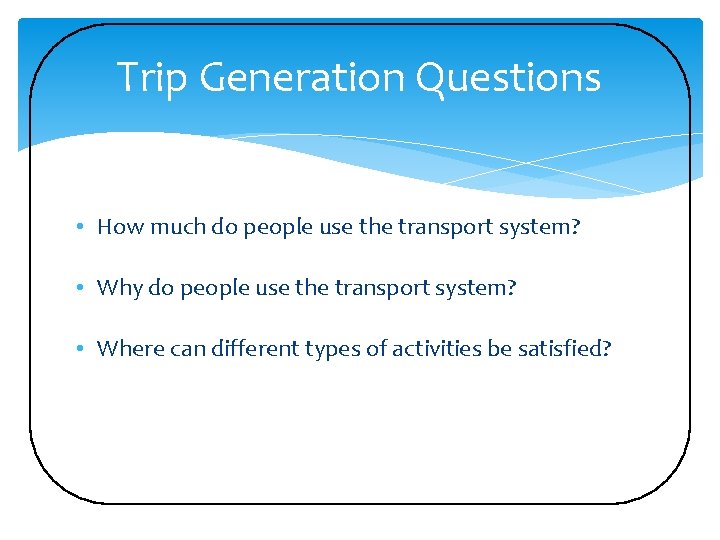 Trip Generation Questions

• How much do people use the transport system?

• Why do people use the transport system?

• Where can different types of activities be satisfied?